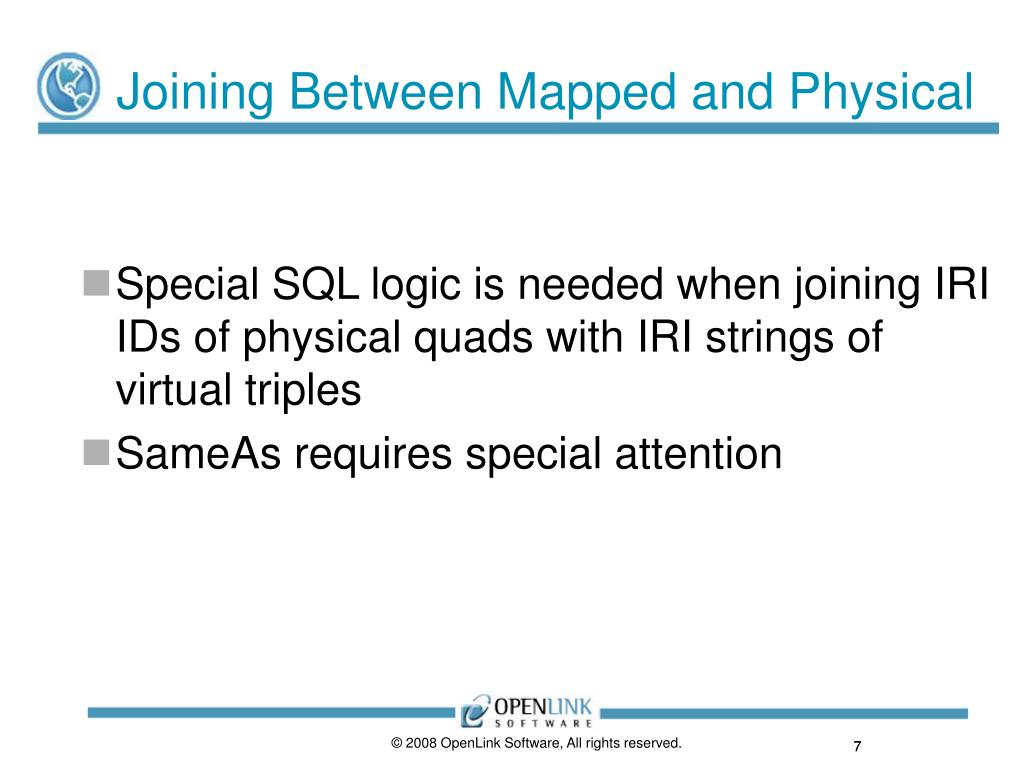 Joining Between Mapped and Physical

Special SQL logic is needed when joining IRI IDs of physical quads with IRI strings of virtual triples

SameAs requires special attention

OPENLINK SOFTWARE

© 2008 OpenLink Software, All rights reserved.

7